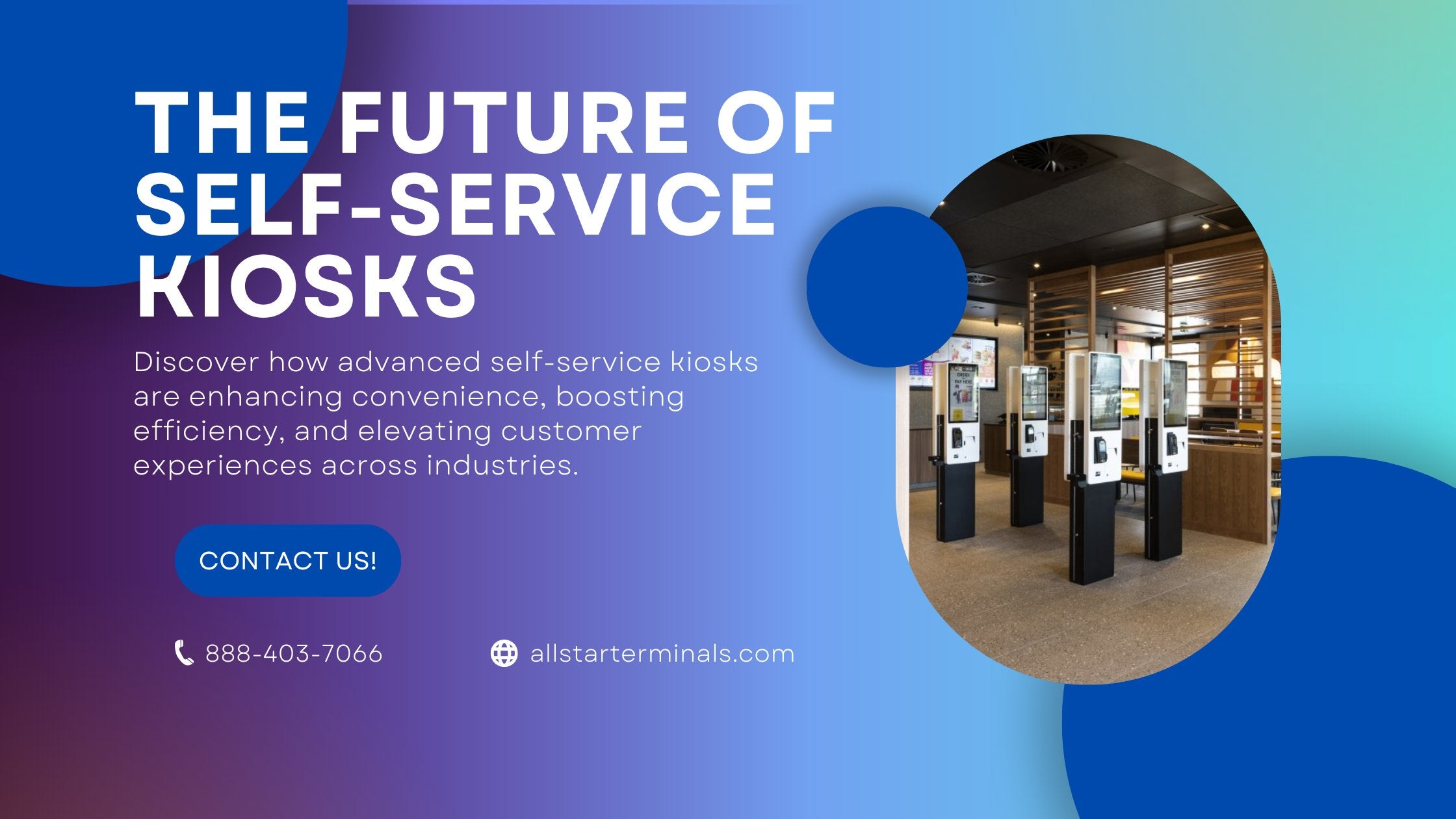 THE FUTURE OF SELF-SERVICE KIOSKS

Discover how advanced self-service kiosks are enhancing convenience, boosting efficiency, and elevating customer experiences across industries.

CONTACT US!

888-403-7066

allstarterminals.com